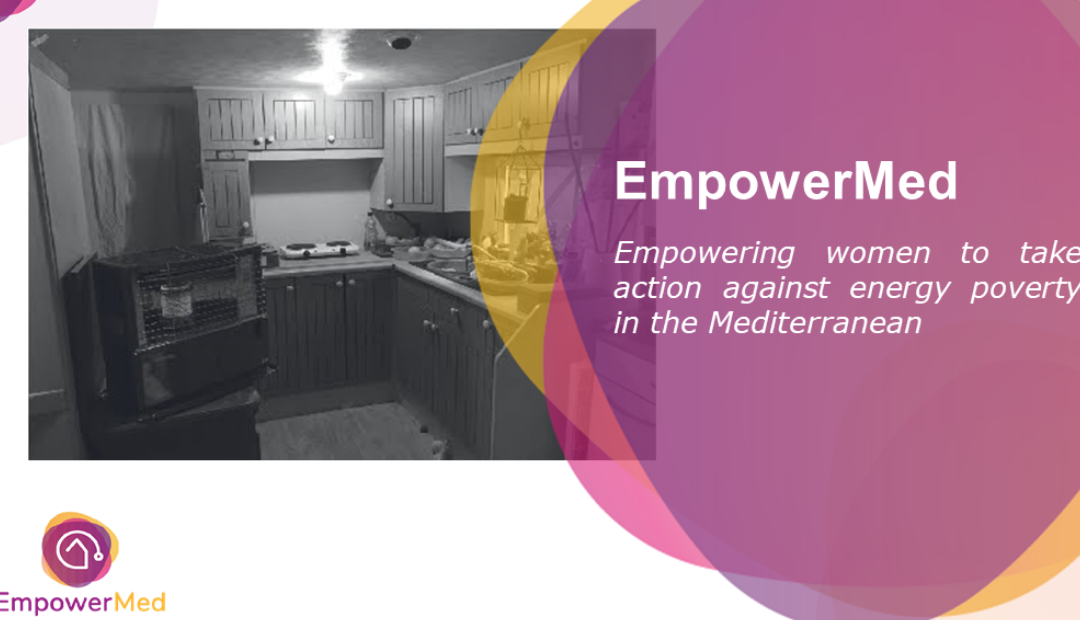 EmpowerMed

Empowering women to take action against energy poverty in the Mediterranean

EmpowerMed